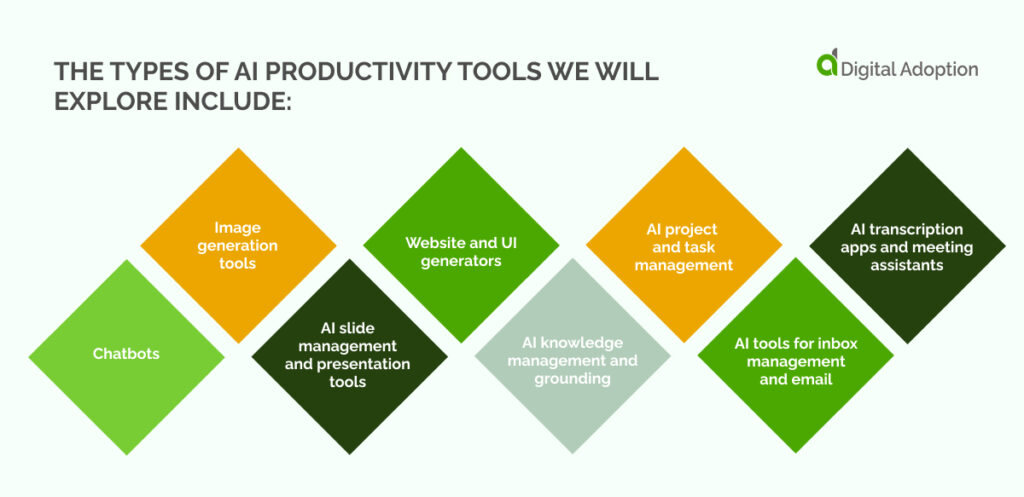 THE TYPES OF AI PRODUCTIVITY TOOLS WE WILL EXPLORE INCLUDE:

Digital Adoption

Chatbots

Image generation tools

AI slide management and presentation tools

Website and UI generators

AI knowledge management and grounding

AI project and task management

AI tools for inbox management and email

AI transcription apps and meeting assistants